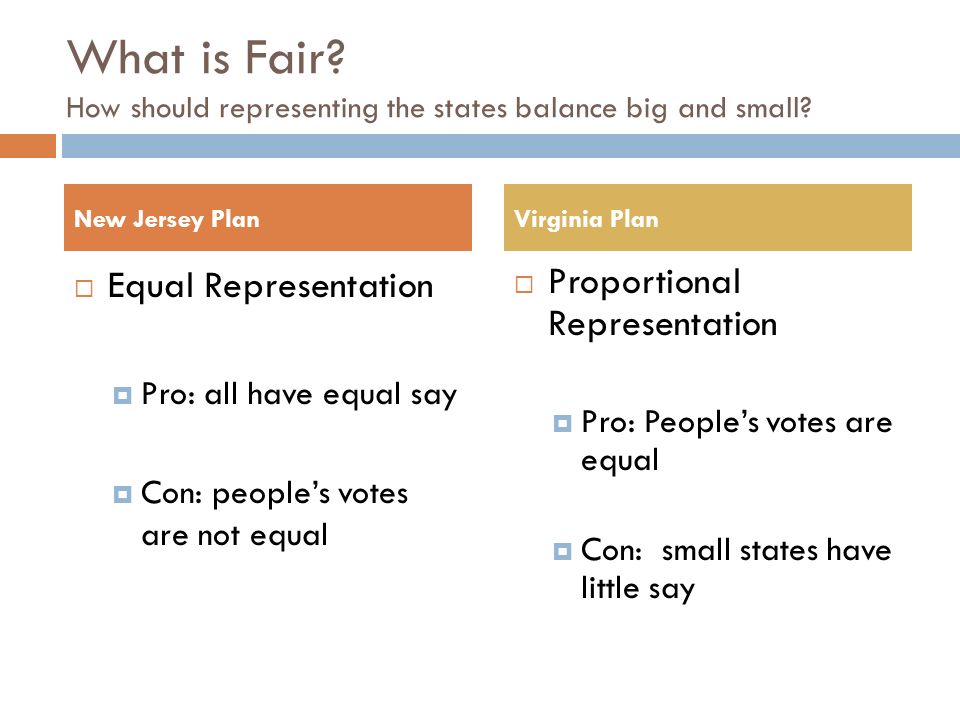 What is Fair?
How should representing the states balance big and small?

New Jersey Plan

Equal Representation

Pro: all have equal say

Con: people's votes are not equal

Virginia Plan

Proportional Representation

Pro: People's votes are equal

Con: small states have little say